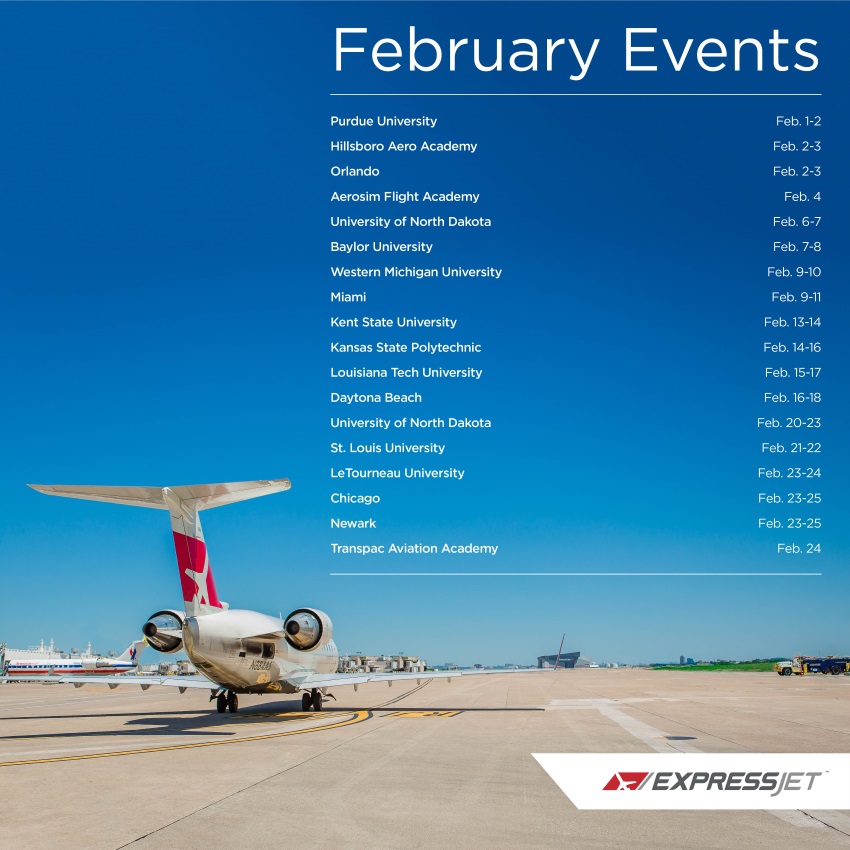 February Events

| | |
|---|---|
| Purdue University | Feb. 1-2 |
| Hillsboro Aero Academy | Feb. 2-3 |
| Orlando | Feb. 2-3 |
| Aerosim Flight Academy | Feb. 4 |
| University of North Dakota | Feb. 6-7 |
| Baylor University | Feb. 7-8 |
| Western Michigan University | Feb. 9-10 |
| Miami | Feb. 9-11 |
| Kent State University | Feb. 13-14 |
| Kansas State Polytechnic | Feb. 14-16 |
| Louisiana Tech University | Feb. 15-17 |
| Daytona Beach | Feb. 16-18 |
| University of North Dakota | Feb. 20-23 |
| St. Louis University | Feb. 21-22 |
| LeTourneau University | Feb. 23-24 |
| Chicago | Feb. 23-25 |
| Newark | Feb. 23-25 |
| Transpac Aviation Academy | Feb. 24 |

EXPRESSJET